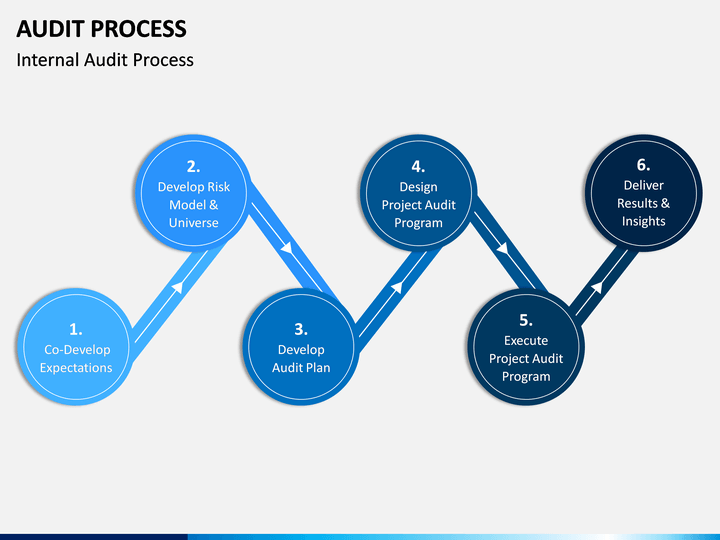 AUDIT PROCESS
Internal Audit Process

1.
Co-Develop Expectations

2.
Develop Risk Model & Universe

3.
Develop Audit Plan

4.
Design Project Audit Program

5.
Execute Project Audit Program

6.
Deliver Results & Insights